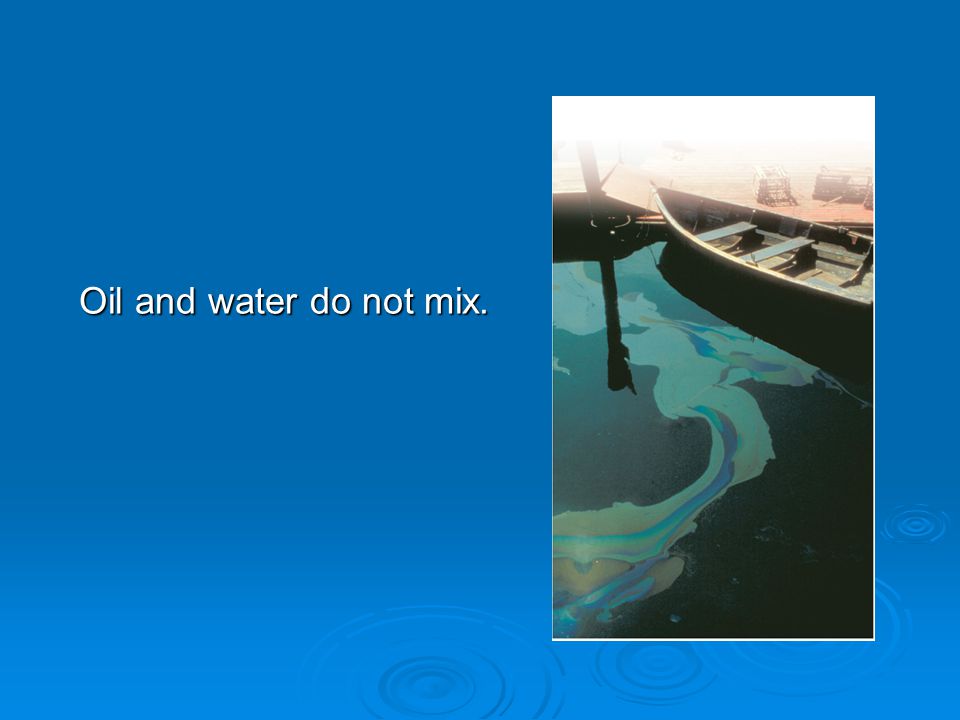 Oil and water do not mix.